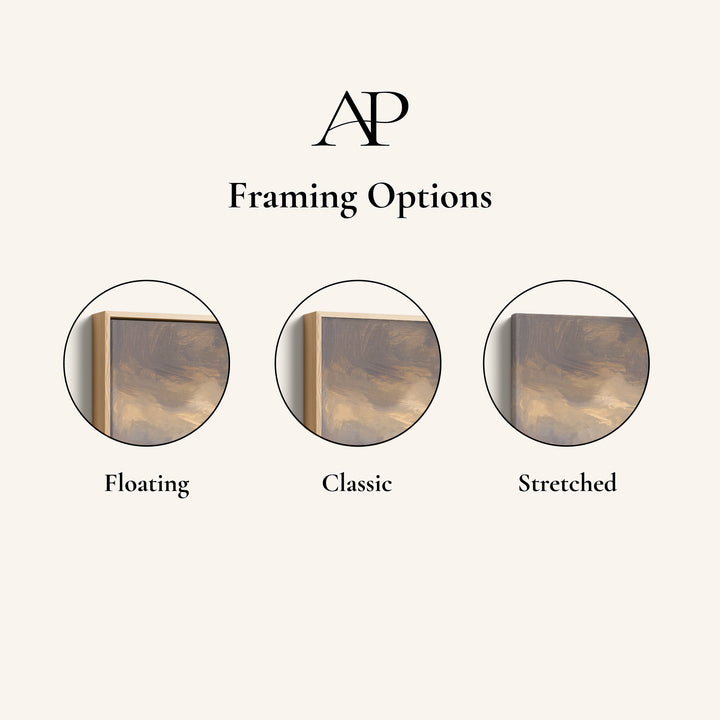 AP

Framing Options

Floating

Classic

Stretched